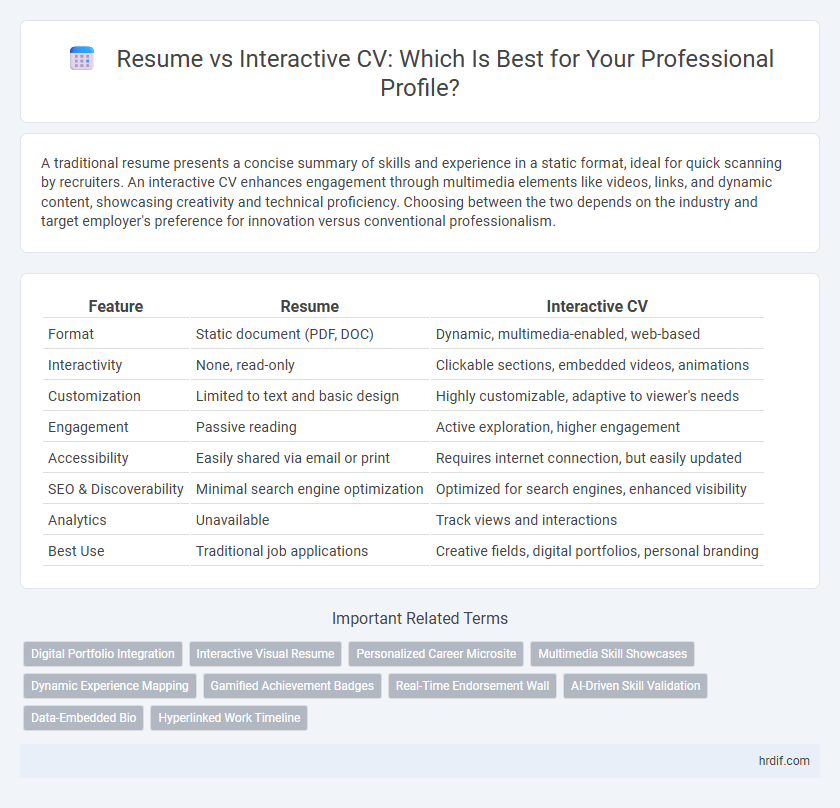 Resume vs Interactive CV: Which Is Best for Your Professional Profile?

A traditional resume presents a concise summary of skills and experience in a static format, ideal for quick scanning by recruiters. An interactive CV enhances engagement through multimedia elements like videos, links, and dynamic content, showcasing creativity and technical proficiency. Choosing between the two depends on the industry and target employer's preference for innovation versus conventional professionalism.

| Feature | Resume | Interactive CV |
|---|---|---|
| Format | Static document (PDF, DOC) | Dynamic, multimedia-enabled, web-based |
| Interactivity | None, read-only | Clickable sections, embedded videos, animations |
| Customization | Limited to text and basic design | Highly customizable, adaptive to viewer's needs |
| Engagement | Passive reading | Active exploration, higher engagement |
| Accessibility | Easily shared via email or print | Requires internet connection, but easily updated |
| SEO & Discoverability | Minimal search engine optimization | Optimized for search engines, enhanced visibility |
| Analytics | Unavailable | Track views and interactions |
| Best Use | Traditional job applications | Creative fields, digital portfolios, personal branding |

Important Related Terms

Digital Portfolio Integration
Interactive Visual Resume
Personalized Career Microsite
Multimedia Skill Showcases
Dynamic Experience Mapping
Gamified Achievement Badges
Real-Time Endorsement Wall
AI-Driven Skill Validation
Data-Embedded Bio
Hyperlinked Work Timeline

hrdif.com